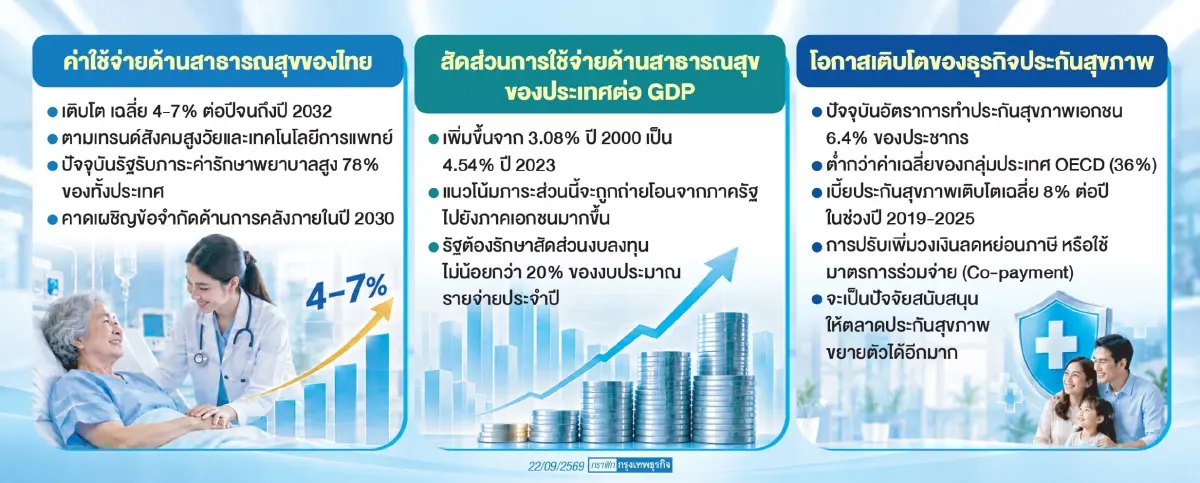 ค่าใช้จ่ายด้านสาธารณสุขของไทย

● เติบโต เฉลี่ย 4-7% ต่อปีจนถึงปี 2032
● ตามเทรนด์สังคมสูงวัยและเทคโนโลยีการแพทย์
● ปัจจุบันรัฐรับภาระค่ารักษาพยาบาลสูง 78% ของทั้งประเทศ
● คาดเผชิญข้อจำกัดด้านการคลังภายในปี 2030

4-7%

สัดส่วนการใช้จ่ายด้านสาธารณสุขของประเทศต่อ GDP

● เพิ่มขึ้นจาก 3.08% ปี 2000 เป็น 4.54% ปี 2023
● แนวโน้มภาระส่วนนี้จะถูกถ่ายโอนจากภาครัฐไปยังภาคเอกชนมากขึ้น
● รัฐต้องรักษาสัดส่วนงบลงทุนไม่น้อยกว่า 20% ของงบประมาณรายจ่ายประจำปี

โอกาสเติบโตของธุรกิจประกันสุขภาพ

● ปัจจุบันอัตราการทำประกันสุขภาพเอกชน 6.4% ของประชากร
● ต่ำกว่าค่าเฉลี่ยของกลุ่มประเทศ OECD (36%)
● เบี้ยประกันสุขภาพเติบโตเฉลี่ย 8% ต่อปี ในช่วงปี 2019-2025
● การปรับเพิ่มวงเงินลดหย่อนภาษี หรือใช้มาตรการร่วมจ่าย (Co-payment)
● จะเป็นปัจจัยสนับสนุนให้ตลาดประกันสุขภาพขยายตัวได้อีกมาก

22/09/2569 กราฟิก กรุงเทพธุรกิจ